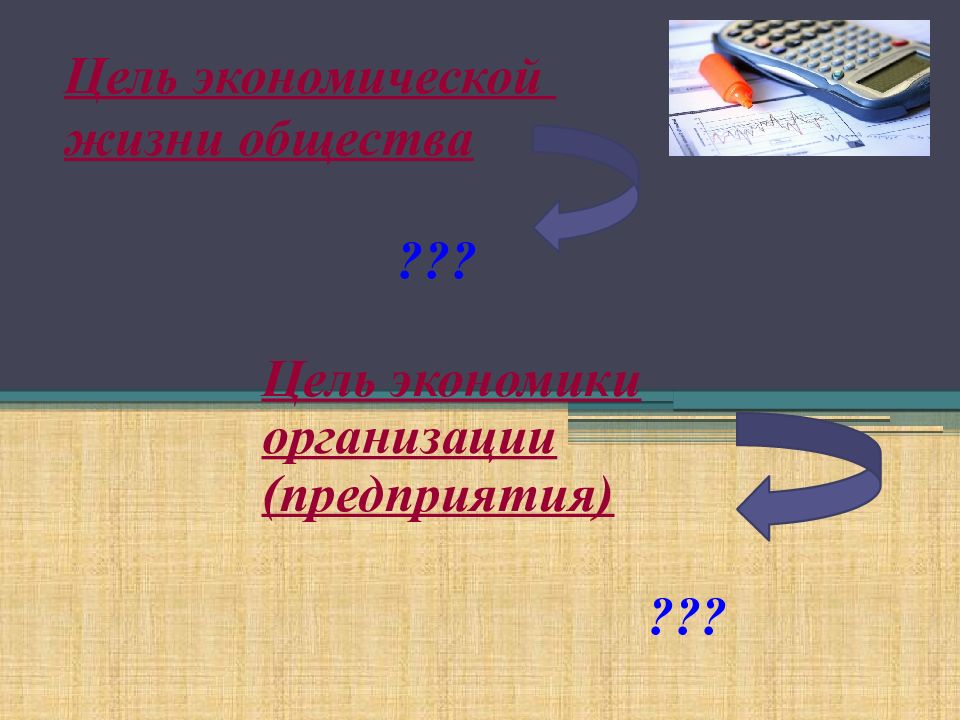 Цель экономической жизни общества

???

Цель экономики организации (предприятия)

???